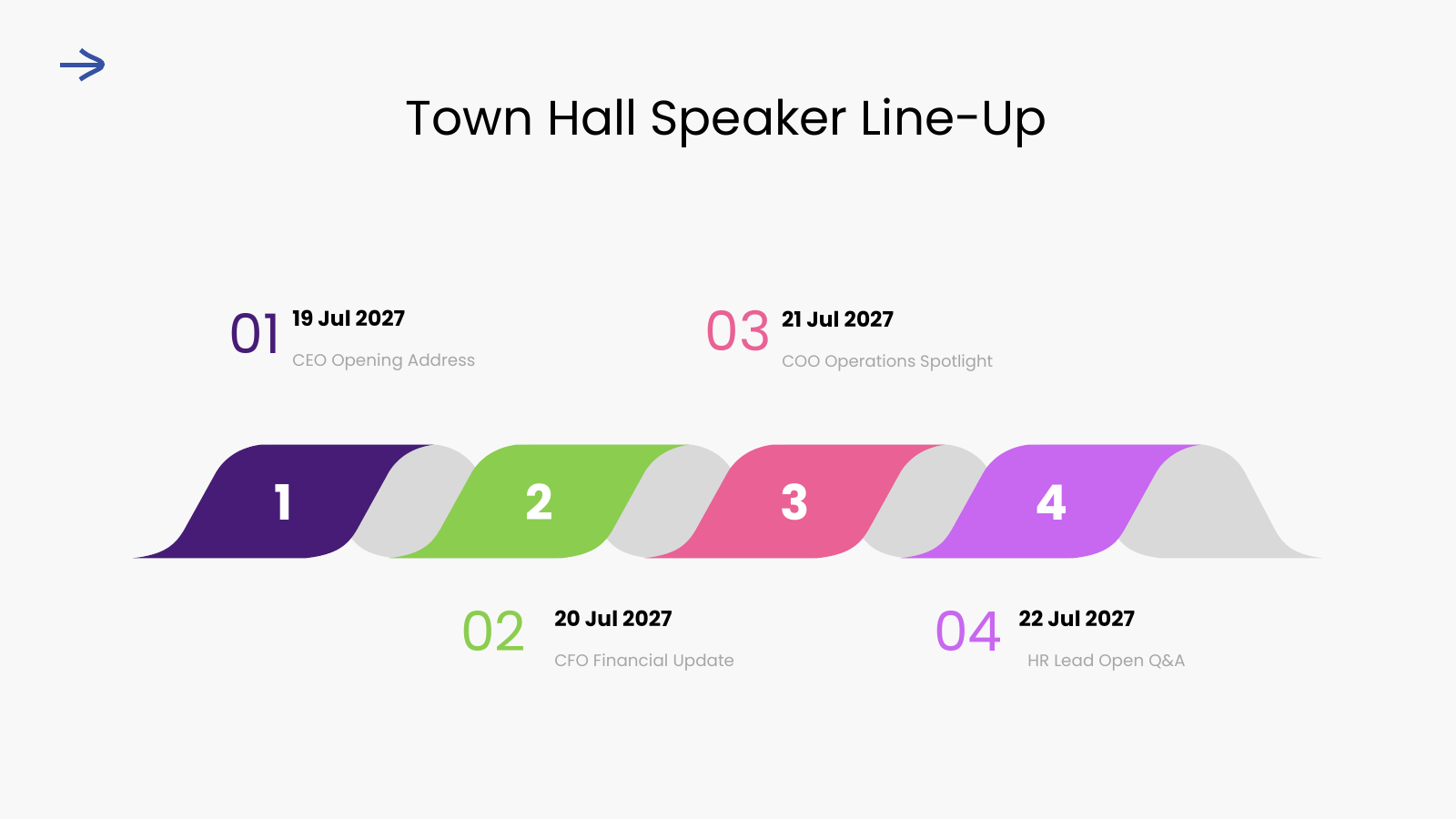 Town Hall Speaker Line-Up

01
19 Jul 2027
CEO Opening Address

03
21 Jul 2027
COO Operations Spotlight

1

2

3

4

02
20 Jul 2027
CFO Financial Update

04
22 Jul 2027
HR Lead Open Q&A